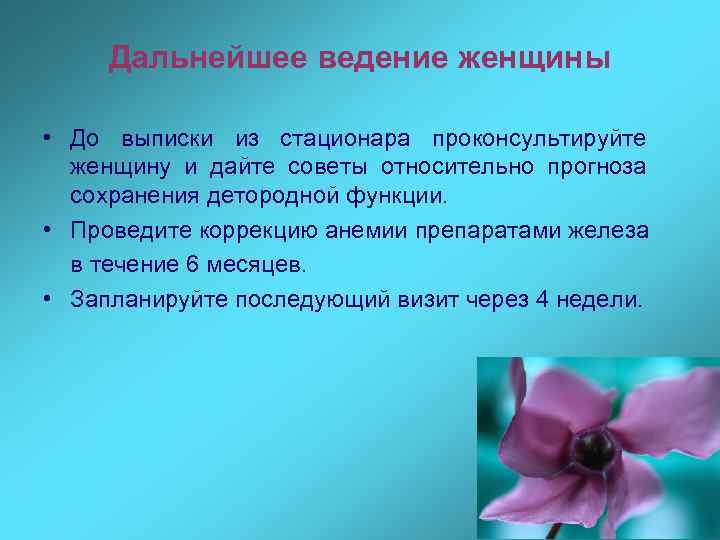 Дальнейшее ведение женщины

• До выписки из стационара проконсультируйте женщину и дайте советы относительно прогноза сохранения детородной функции.
• Проведите коррекцию анемии препаратами железа в течение 6 месяцев.
• Запланируйте последующий визит через 4 недели.